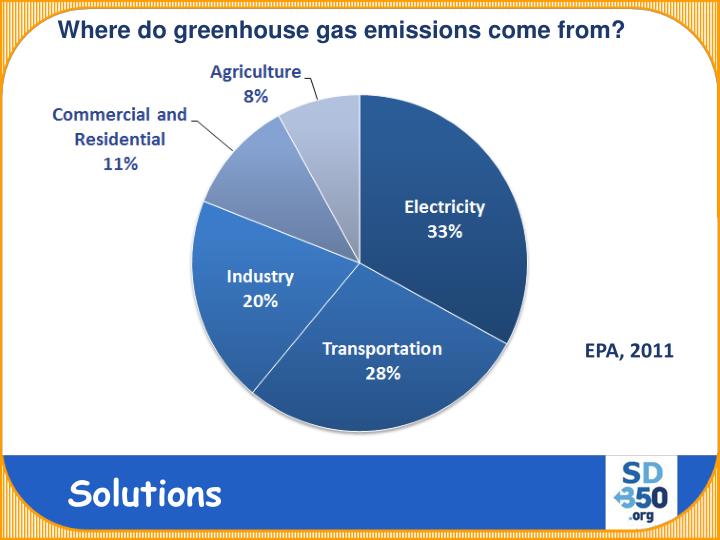 Where do greenhouse gas emissions come from?

Agriculture
8%

Commercial and
Residential
11%

Electricity
33%

Industry
20%

Transportation
28%

EPA, 2011

Solutions

SD
350
.org